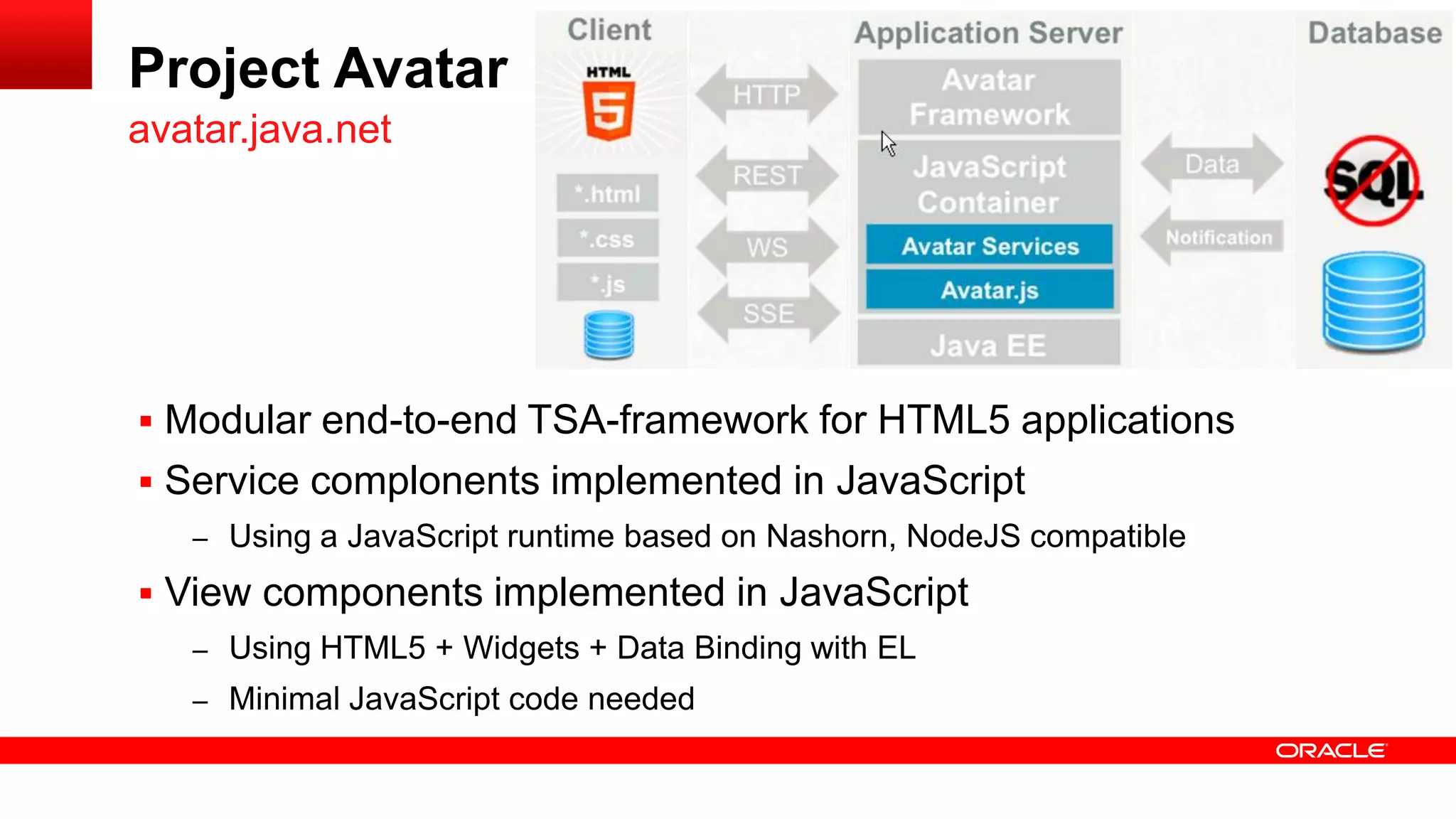 Project Avatar
avatar.java.net

Client
HTML 5
*.html
*.css
*.js

HTTP
REST
WS
SSE

Application Server
Avatar Framework
JavaScript Container
Avatar Services
Avatar.js
Java EE

Data
Notification

Database
SQL

▪ Modular end-to-end TSA-framework for HTML5 applications
▪ Service complonents implemented in JavaScript
– Using a JavaScript runtime based on Nashorn, NodeJS compatible
▪ View components implemented in JavaScript
– Using HTML5 + Widgets + Data Binding with EL
– Minimal JavaScript code needed

ORACLE